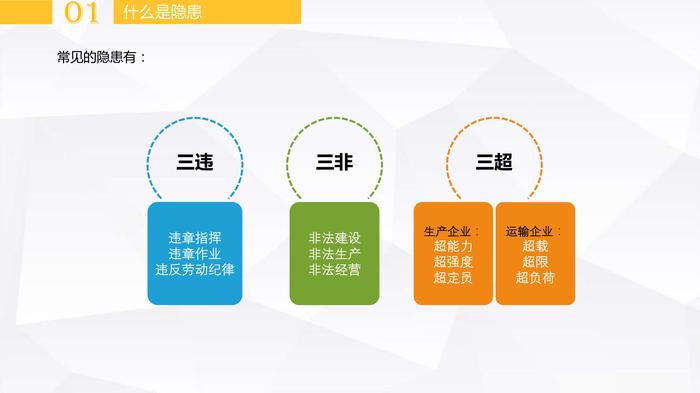 01 什么是隐患

常见的隐患有：

三违

违章指挥
违章作业
违反劳动纪律

三非

非法建设
非法生产
非法经营

三超

生产企业：
超能力
超强度
超定员

运输企业：
超载
超限
超负荷